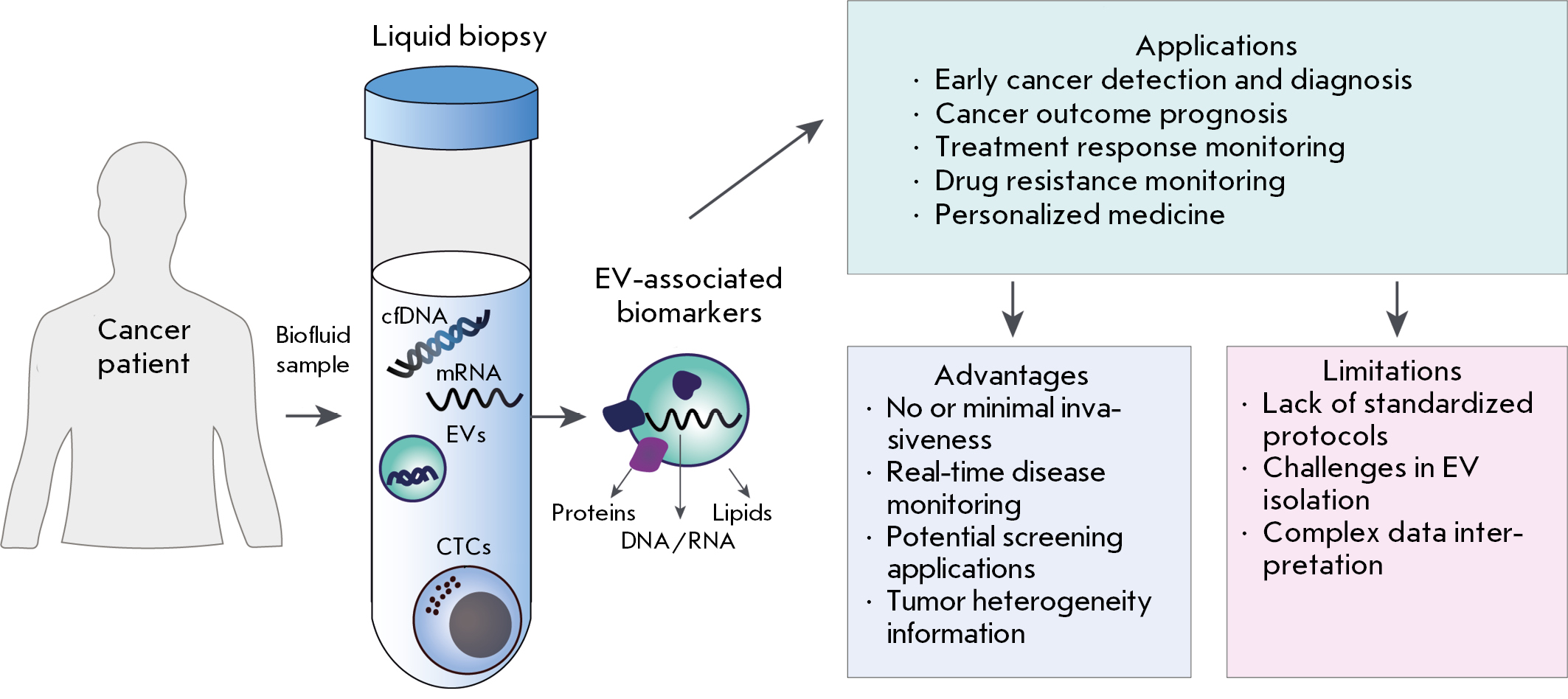 Cancer patient

Biofluid sample

Liquid biopsy

cfDNA

mRNA

EVs

CTCs

EV-associated biomarkers

Proteins

DNA/RNA

Lipids

Applications
· Early cancer detection and diagnosis
· Cancer outcome prognosis
· Treatment response monitoring
· Drug resistance monitoring
· Personalized medicine

Advantages
· No or minimal invasiveness
· Real-time disease monitoring
· Potential screening applications
· Tumor heterogeneity information

Limitations
· Lack of standardized protocols
· Challenges in EV isolation
· Complex data interpretation